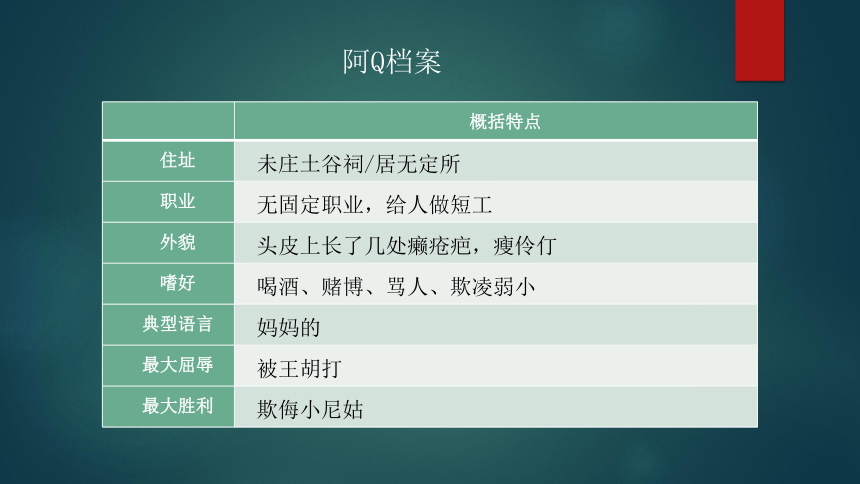 阿Q档案

| | 概括特点 |
|---|---|
| 住址 | 未庄土谷祠/居无定所 |
| 职业 | 无固定职业，给人做短工 |
| 外貌 | 头皮上长了几处癞疮疤，瘦伶仃 |
| 嗜好 | 喝酒、赌博、骂人、欺凌弱小 |
| 典型语言 | 妈妈的 |
| 最大屈辱 | 被王胡打 |
| 最大胜利 | 欺侮小尼姑 |